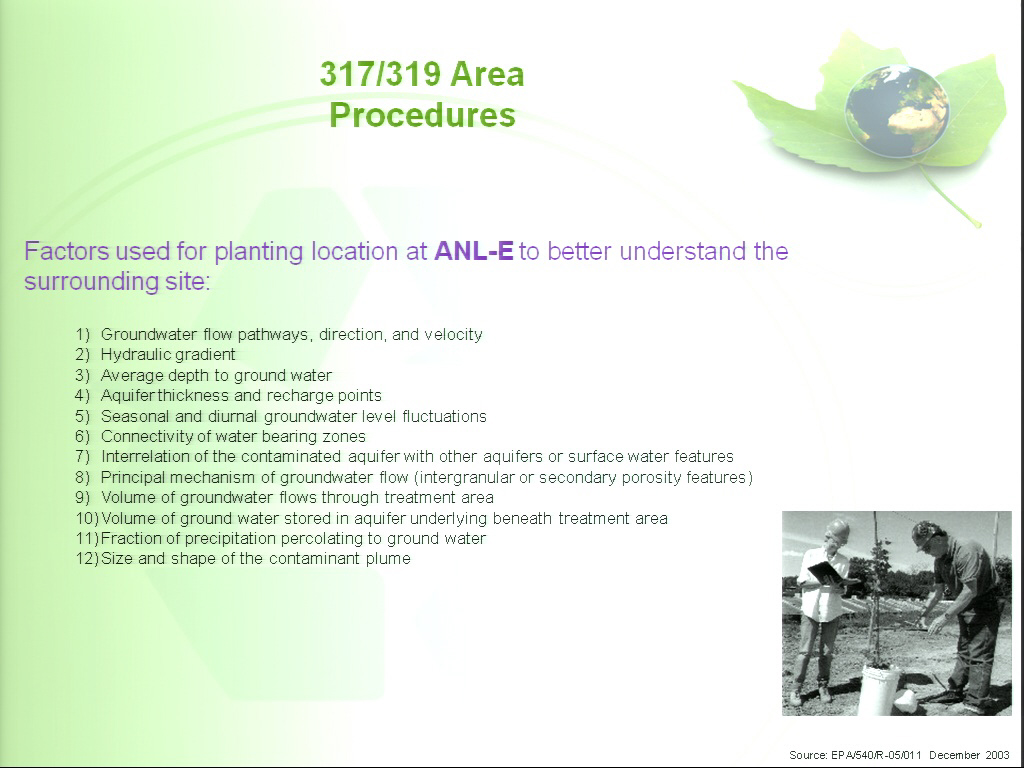 317/319 Area
Procedures

Factors used for planting location at ANL-E to better understand the surrounding site:

1) Groundwater flow pathways, direction, and velocity
2) Hydraulic gradient
3) Average depth to ground water
4) Aquifer thickness and recharge points
5) Seasonal and diurnal groundwater level fluctuations
6) Connectivity of water bearing zones
7) Interrelation of the contaminated aquifer with other aquifers or surface water features
8) Principal mechanism of groundwater flow (intergranular or secondary porosity features)
9) Volume of groundwater flows through treatment area
10) Volume of ground water stored in aquifer underlying beneath treatment area
11) Fraction of precipitation percolating to ground water
12) Size and shape of the contaminant plume

Source: EPA/540/R-05/011 December 2003